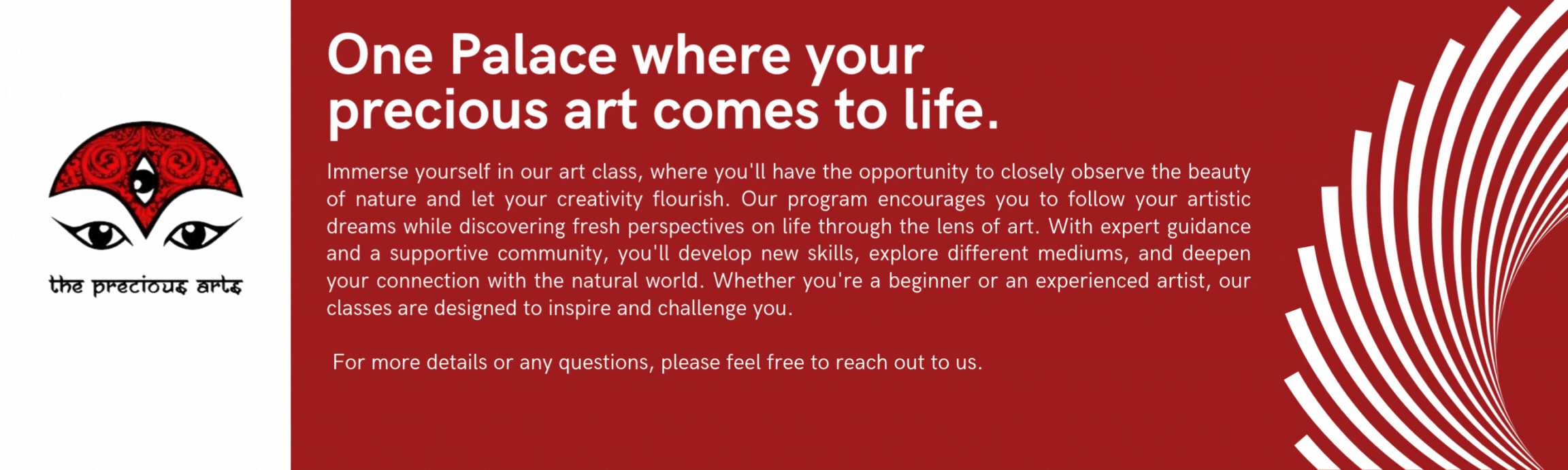 the precious arts

One Palace where your precious art comes to life.

Immerse yourself in our art class, where you'll have the opportunity to closely observe the beauty of nature and let your creativity flourish. Our program encourages you to follow your artistic dreams while discovering fresh perspectives on life through the lens of art. With expert guidance and a supportive community, you'll develop new skills, explore different mediums, and deepen your connection with the natural world. Whether you're a beginner or an experienced artist, our classes are designed to inspire and challenge you.

For more details or any questions, please feel free to reach out to us.